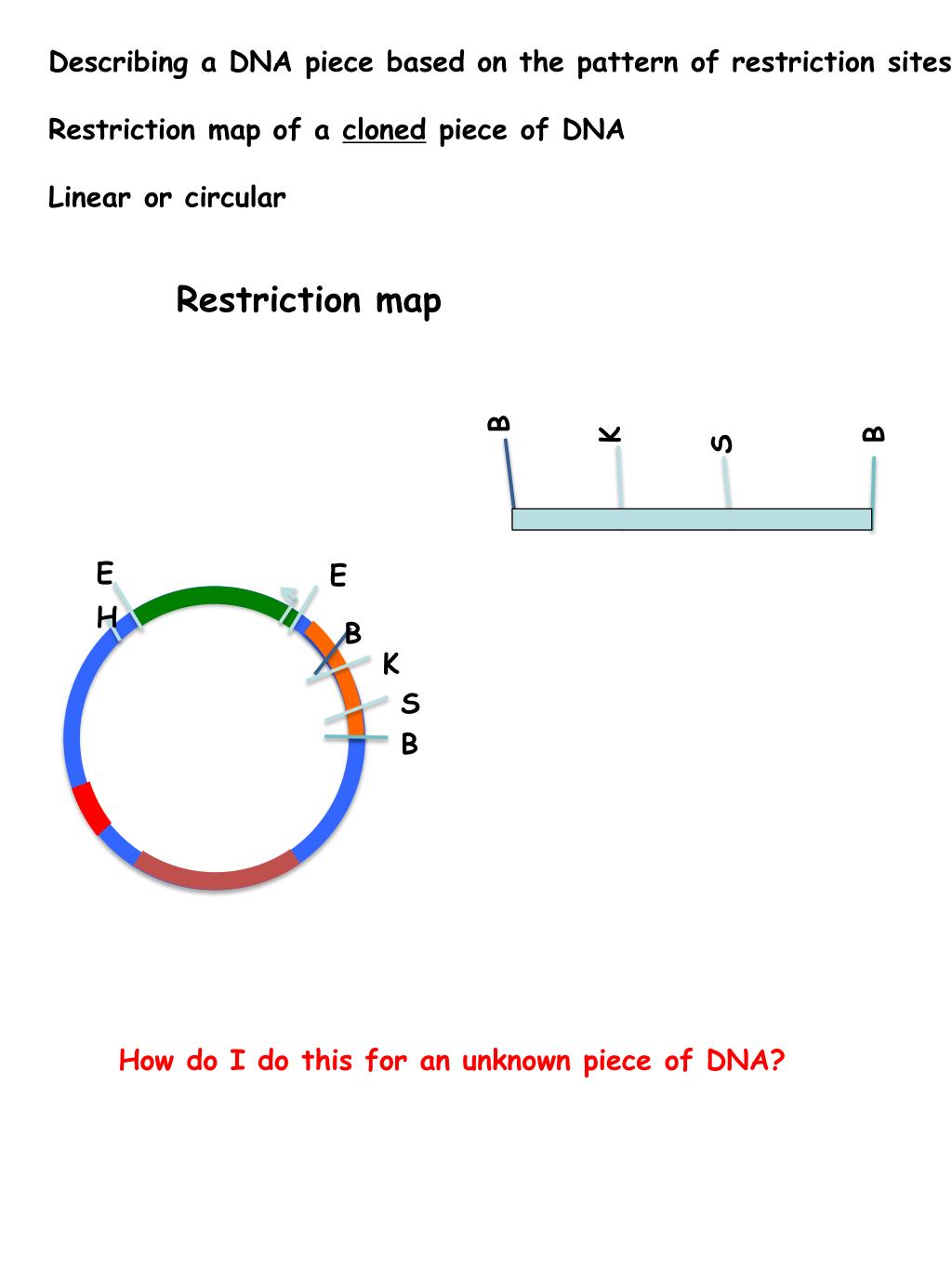 Describing a DNA piece based on the pattern of restriction sites

Restriction map of a cloned piece of DNA

Linear or circular

Restriction map

B K S B

E
H
E
B
K
S
B

How do I do this for an unknown piece of DNA?